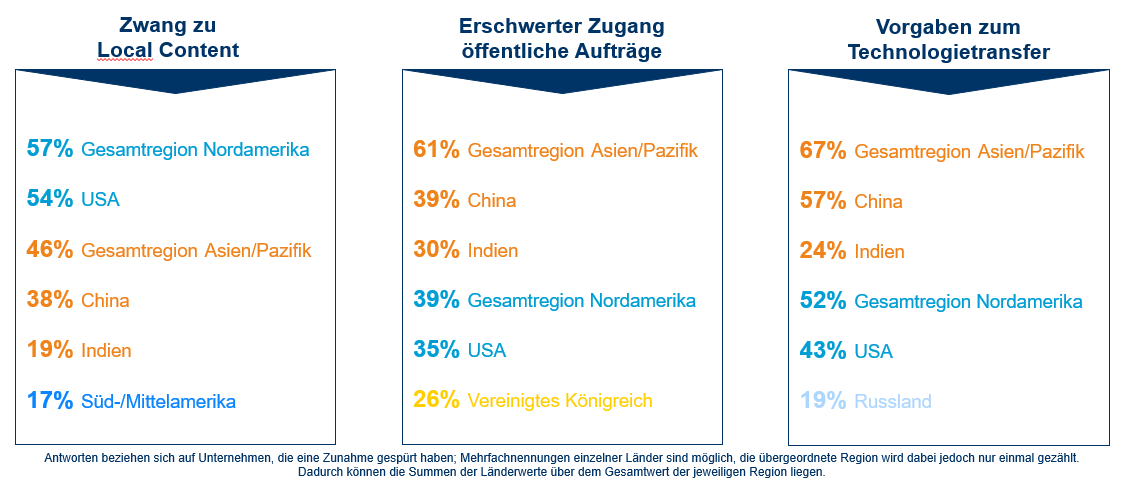 Zwang zu Local Content

57% Gesamtregion Nordamerika

54% USA

46% Gesamtregion Asien/Pazifik

38% China

19% Indien

17% Süd-/Mittelamerika

Erschwerter Zugang öffentliche Aufträge

61% Gesamtregion Asien/Pazifik

39% China

30% Indien

39% Gesamtregion Nordamerika

35% USA

26% Vereinigtes Königreich

Vorgaben zum Technologietransfer

67% Gesamtregion Asien/Pazifik

57% China

24% Indien

52% Gesamtregion Nordamerika

43% USA

19% Russland

Antworten beziehen sich auf Unternehmen, die eine Zunahme gespürt haben; Mehrfachnennungen einzelner Länder sind möglich, die übergeordnete Region wird dabei jedoch nur einmal gezählt. Dadurch können die Summen der Länderwerte über dem Gesamtwert der jeweiligen Region liegen.